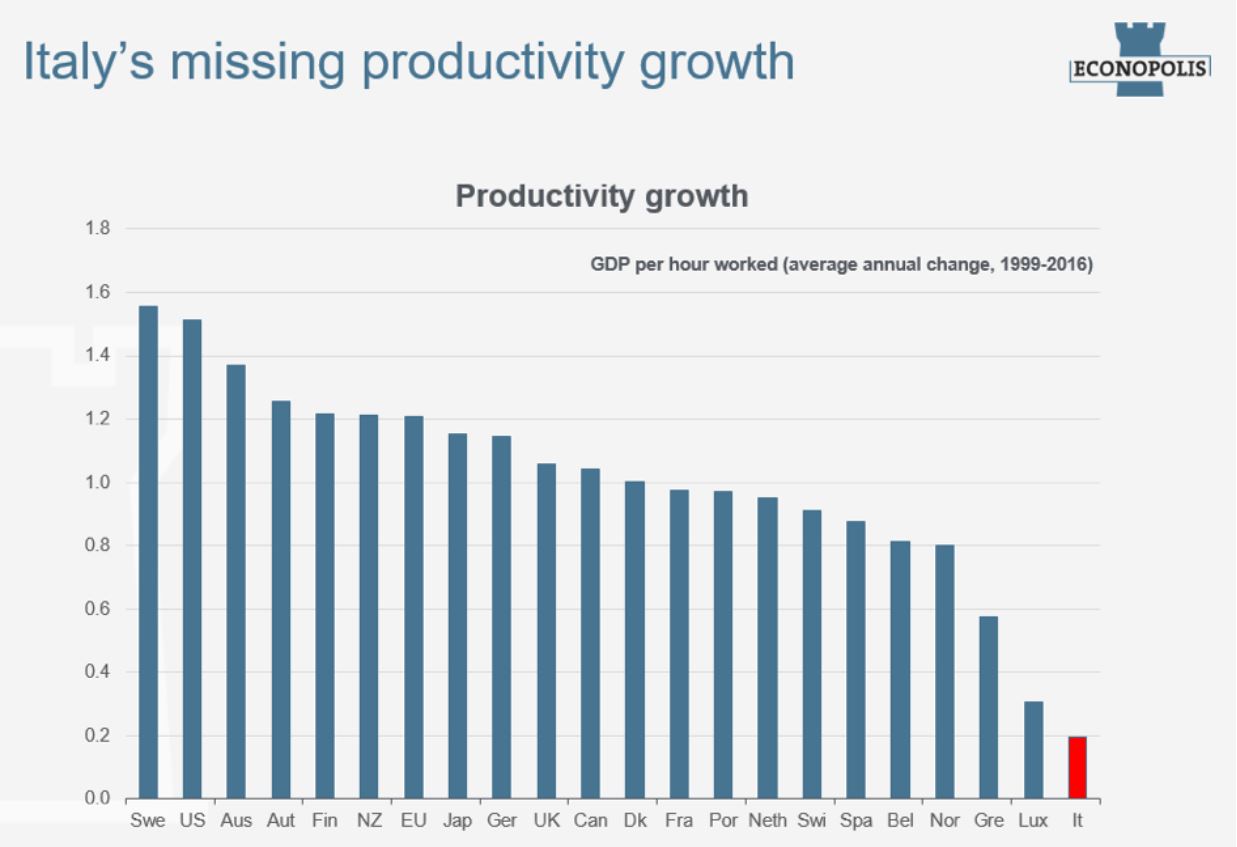 Italy's missing productivity growth

ECONOPOLIS

Productivity growth

GDP per hour worked (average annual change, 1999-2016)

1.8
1.6
1.4
1.2
1.0
0.8
0.6
0.4
0.2
0.0

Swe US Aus Aut Fin NZ EU Jap Ger UK Can Dk Fra Por Neth Swi Spa Bel Nor Gre Lux It